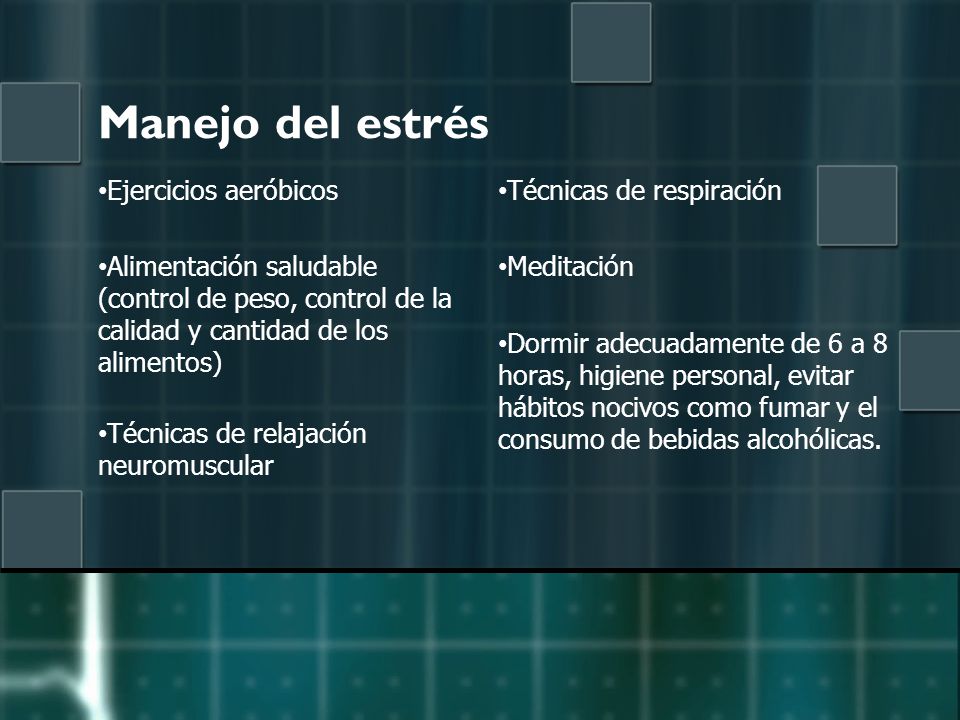 Manejo del estrés

•Ejercicios aeróbicos

•Alimentación saludable (control de peso, control de la calidad y cantidad de los alimentos)

•Técnicas de relajación neuromuscular

•Técnicas de respiración

•Meditación

•Dormir adecuadamente de 6 a 8 horas, higiene personal, evitar hábitos nocivos como fumar y el consumo de bebidas alcohólicas.